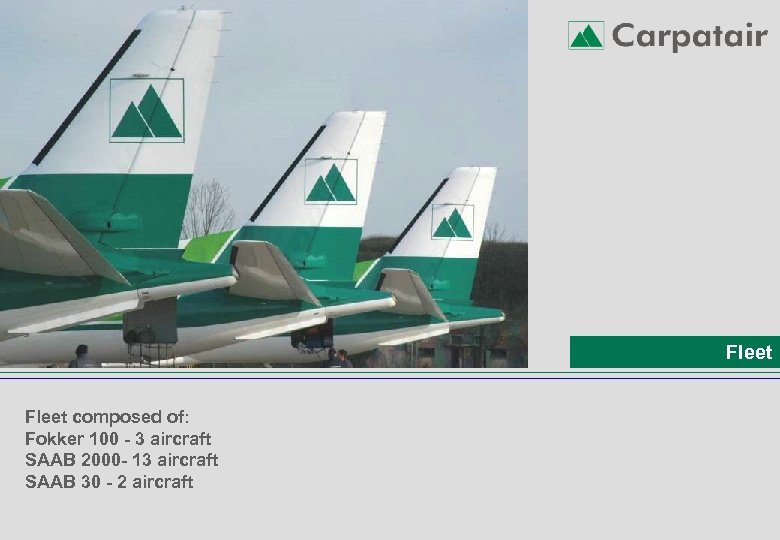 Carpatair

Fleet

Fleet composed of:
Fokker 100 - 3 aircraft
SAAB 2000- 13 aircraft
SAAB 30 - 2 aircraft